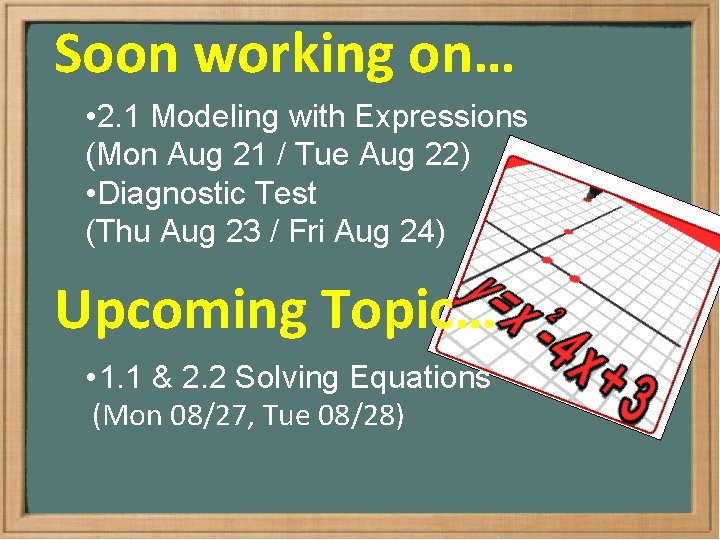 Soon working on…

•2.1 Modeling with Expressions (Mon Aug 21 / Tue Aug 22)
•Diagnostic Test (Thu Aug 23 / Fri Aug 24)

Upcoming Topic…

•1.1 & 2.2 Solving Equations (Mon 08/27, Tue 08/28)

$y=x^2-4x+3$